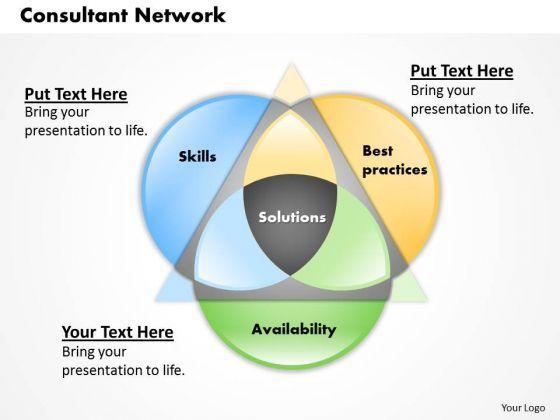 Consultant Network

Put Text Here
Bring your presentation to life.

Put Text Here
Bring your presentation to life.

Skills

Best practices

Solutions

Availability

Your Text Here
Bring your presentation to life.

Your Logo